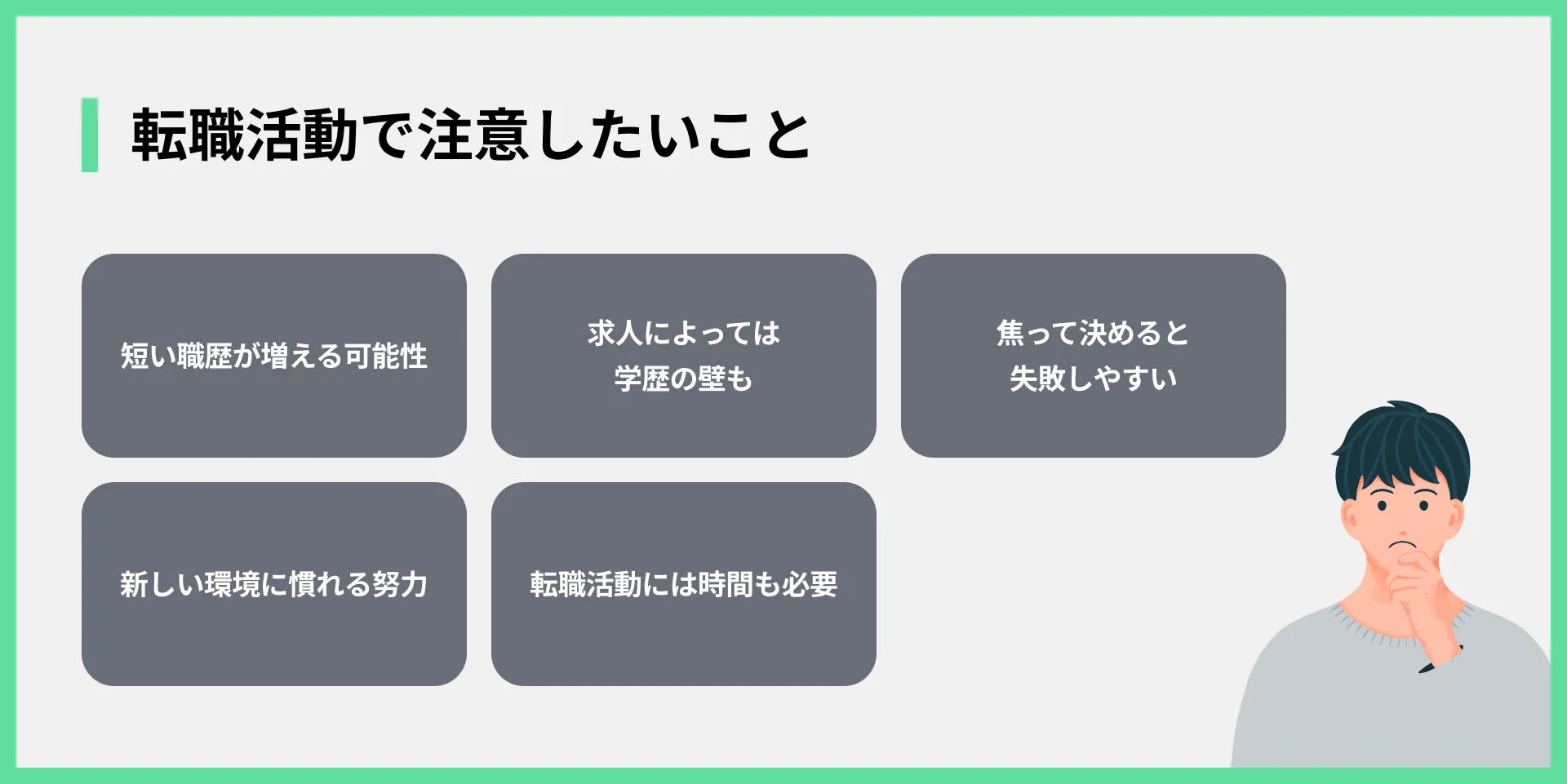 転職活動で注意したいこと

短い職歴が増える可能性

求人によっては
学歴の壁も

焦って決めると
失敗しやすい

新しい環境に慣れる努力

転職活動には時間も必要